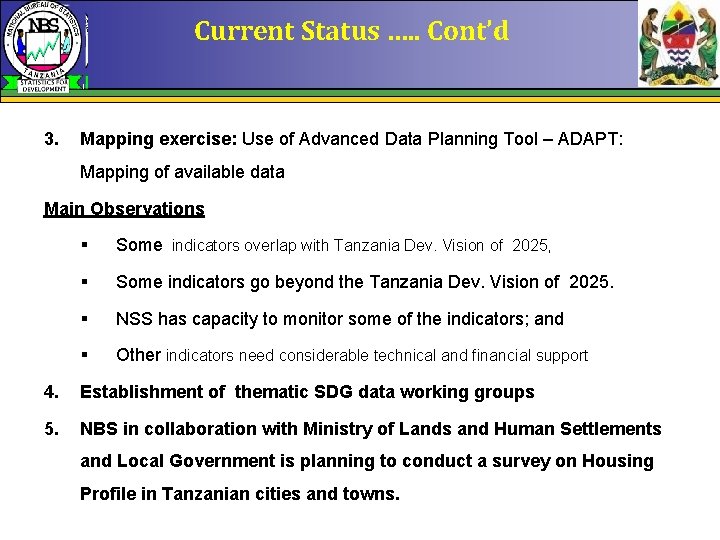 NATIONAL BUREAU OF STATISTICS
NBS
TANZANIA
STATISTICS FOR DEVELOPMENT

Current Status ….. Cont'd

3. Mapping exercise: Use of Advanced Data Planning Tool – ADAPT: Mapping of available data

Main Observations

▪ Some indicators overlap with Tanzania Dev. Vision of 2025,

▪ Some indicators go beyond the Tanzania Dev. Vision of 2025.

▪ NSS has capacity to monitor some of the indicators; and

▪ Other indicators need considerable technical and financial support

4. Establishment of thematic SDG data working groups

5. NBS in collaboration with Ministry of Lands and Human Settlements and Local Government is planning to conduct a survey on Housing Profile in Tanzanian cities and towns.